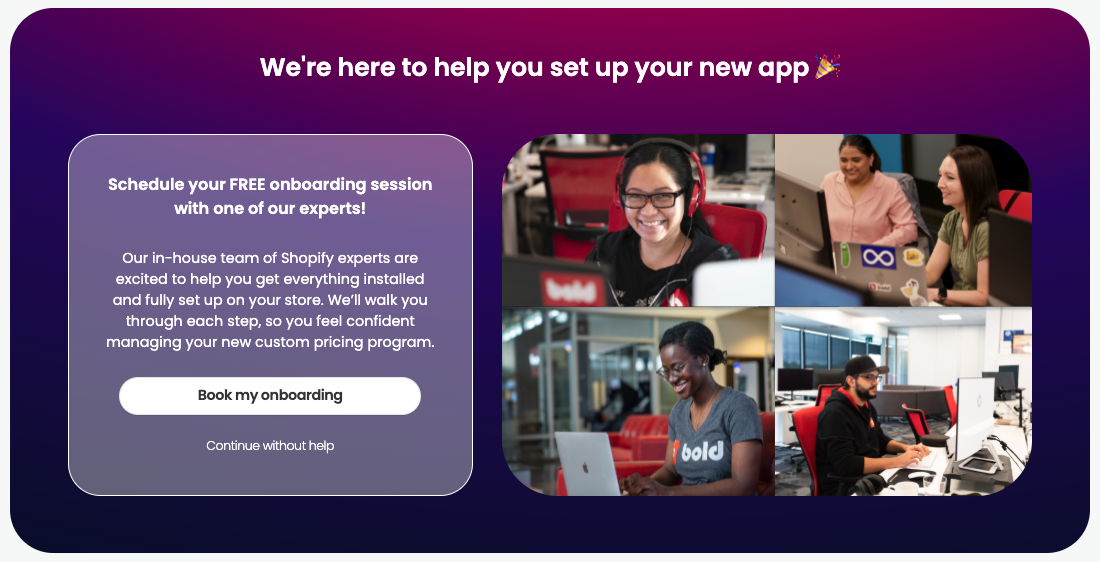 We're here to help you set up your new app 🎉

Schedule your FREE onboarding session with one of our experts!

Our in-house team of Shopify experts are excited to help you get everything installed and fully set up on your store. We'll walk you through each step, so you feel confident managing your new custom pricing program.

Book my onboarding

Continue without help

bold

bold